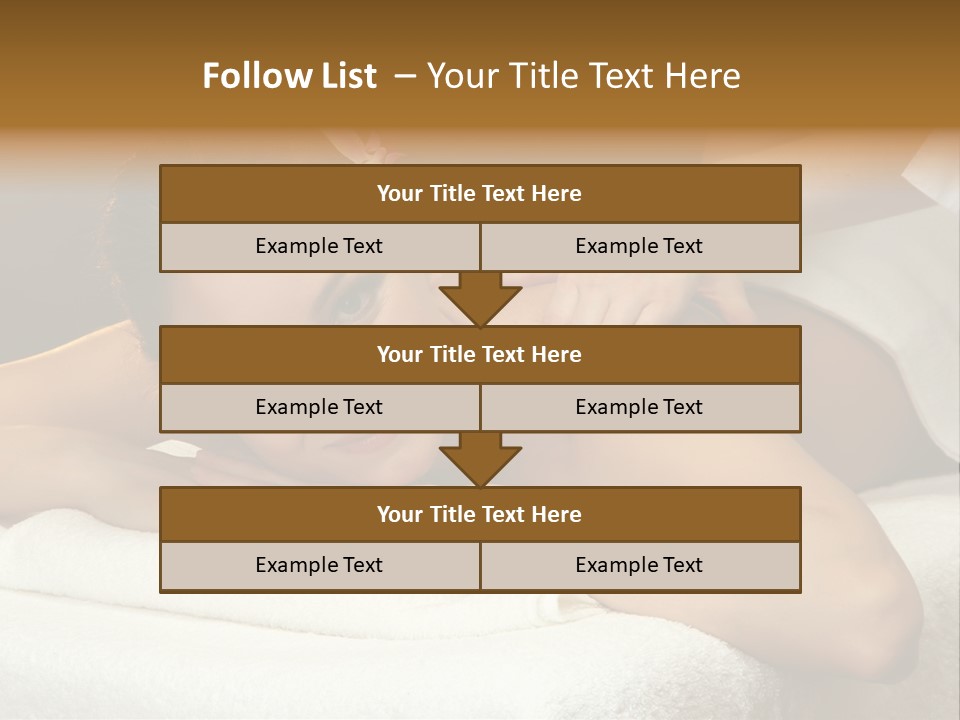 Follow List – Your Title Text Here

Your Title Text Here

Example Text

Example Text

Your Title Text Here

Example Text

Example Text

Your Title Text Here

Example Text

Example Text